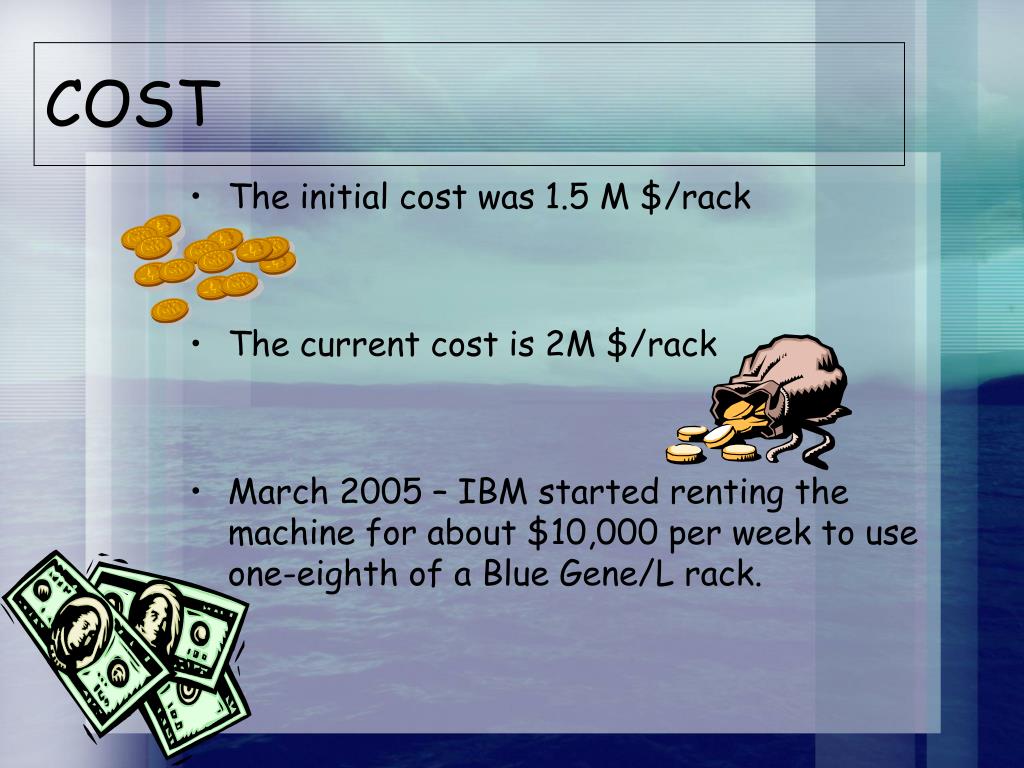 COST

• The initial cost was 1.5 M \$/rack

• The current cost is 2M \$/rack

• March 2005 – IBM started renting the machine for about \$10,000 per week to use one-eighth of a Blue Gene/L rack.